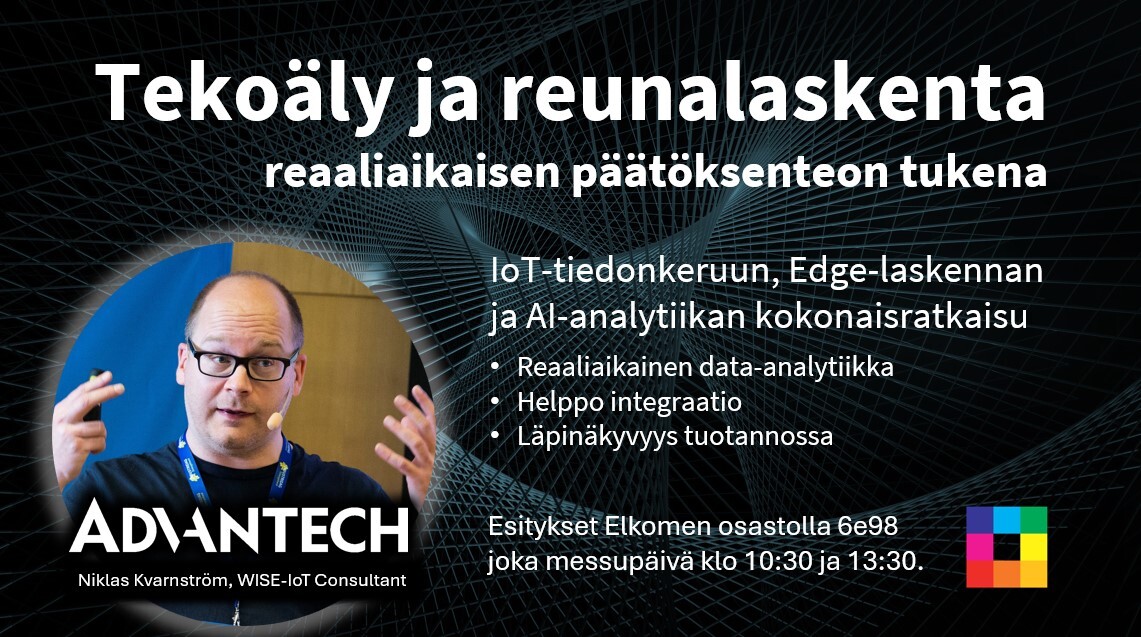 Tekoäly ja reunalaskenta
reaaliaikaisen päätöksenteon tukena

IoT-tiedonkeruun, Edge-laskennan ja AI-analytiikan kokonaisratkaisu

• Reaaliaikainen data-analytiikka
• Helppo integraatio
• Läpinäkyvyys tuotannossa

ADVANTECH
Niklas Kvarnström, WISE-IoT Consultant

Esitykset Elkomen osastolla 6e98 joka messupäivä klo 10:30 ja 13:30.